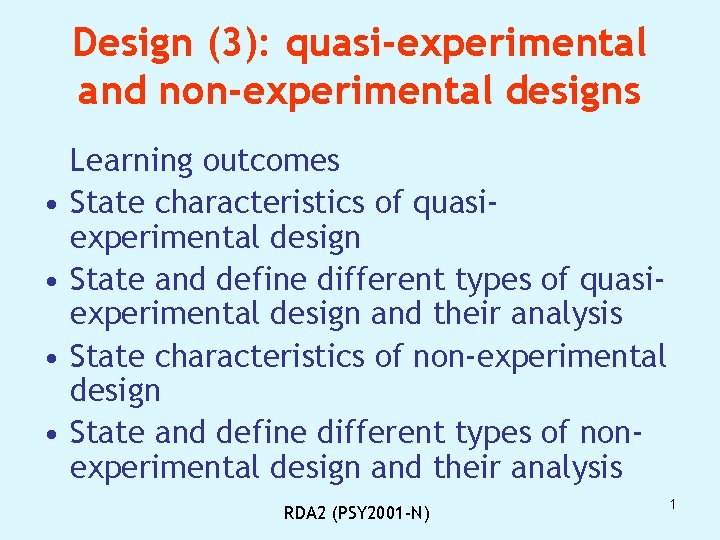 Design (3): quasi-experimental and non-experimental designs

Learning outcomes

• State characteristics of quasi-experimental design
• State and define different types of quasi-experimental design and their analysis
• State characteristics of non-experimental design
• State and define different types of non-experimental design and their analysis

RDA2 (PSY2001-N)

1